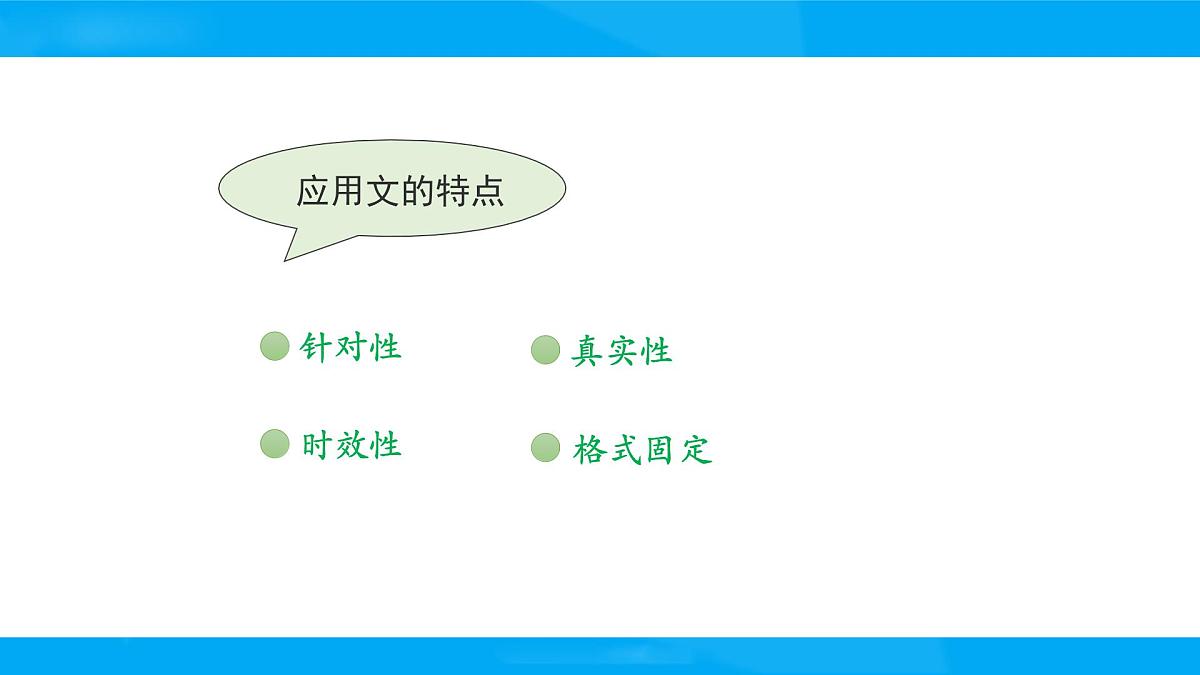 应用文的特点

针对性

真实性

时效性

格式固定